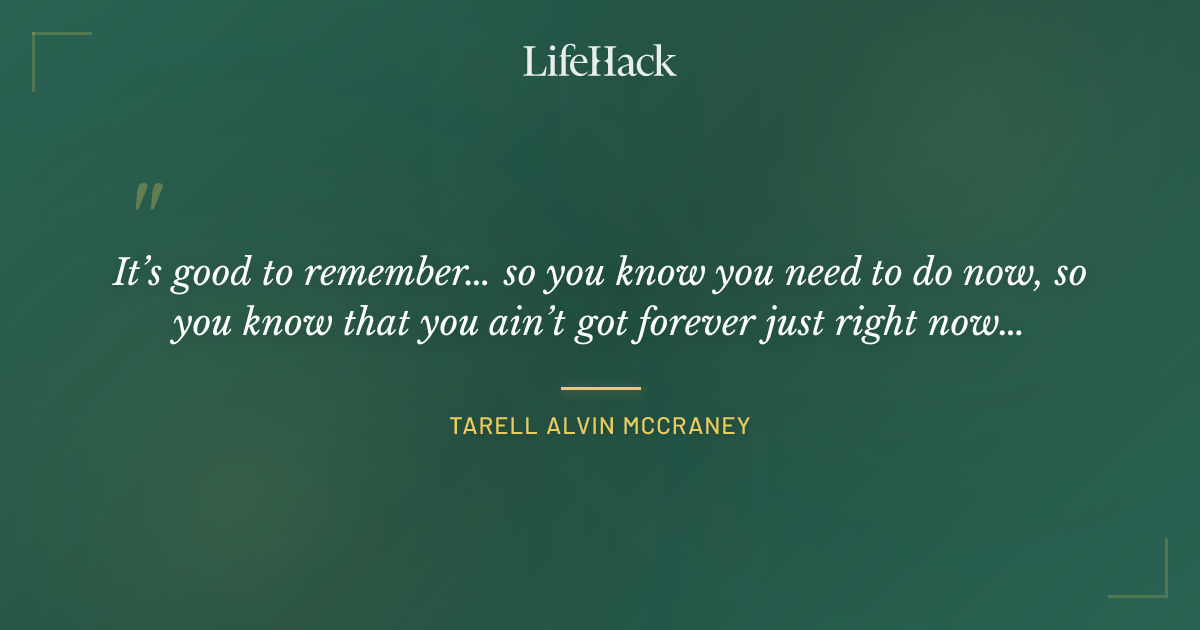 LifeHack

"

It's good to remember... so you know you need to do now, so you know that you ain't got forever just right now...

TARELL ALVIN MCCRANEY